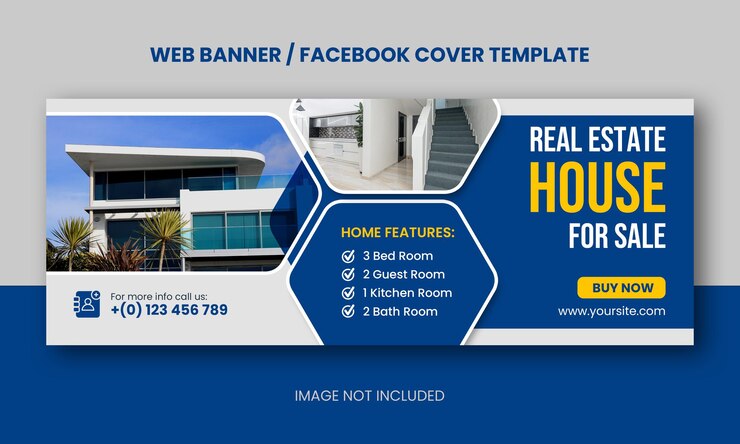 WEB BANNER / FACEBOOK COVER TEMPLATE

For more info call us:
+(0) 123 456 789

HOME FEATURES:
3 Bed Room
2 Guest Room
1 Kitchen Room
2 Bath Room

REAL ESTATE
HOUSE
FOR SALE

BUY NOW
www.yoursite.com

IMAGE NOT INCLUDED